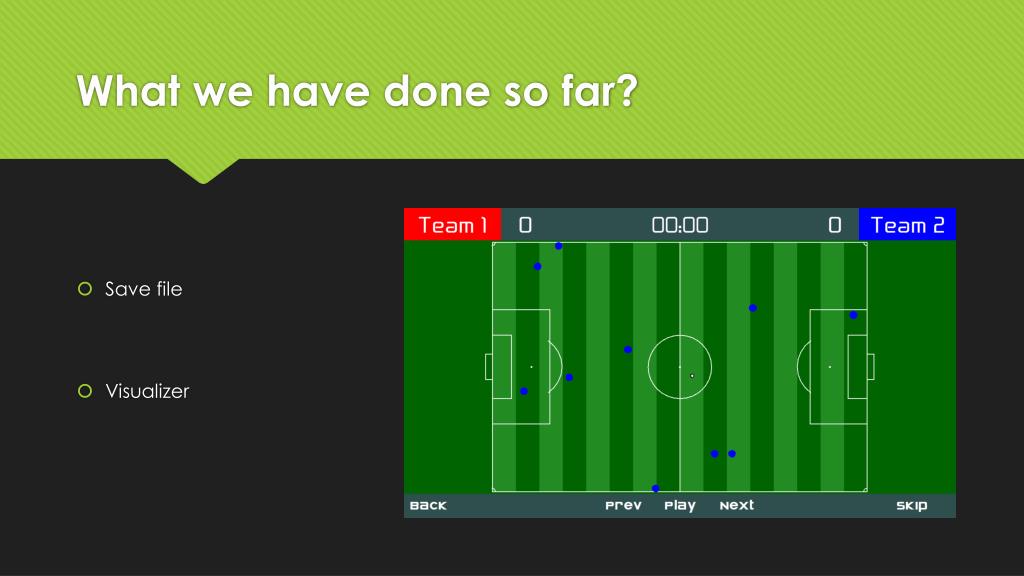 What we have done so far?

Save file

Visualizer

Team 1 0 00:00 0 Team 2

Back Prev Play Next Skip